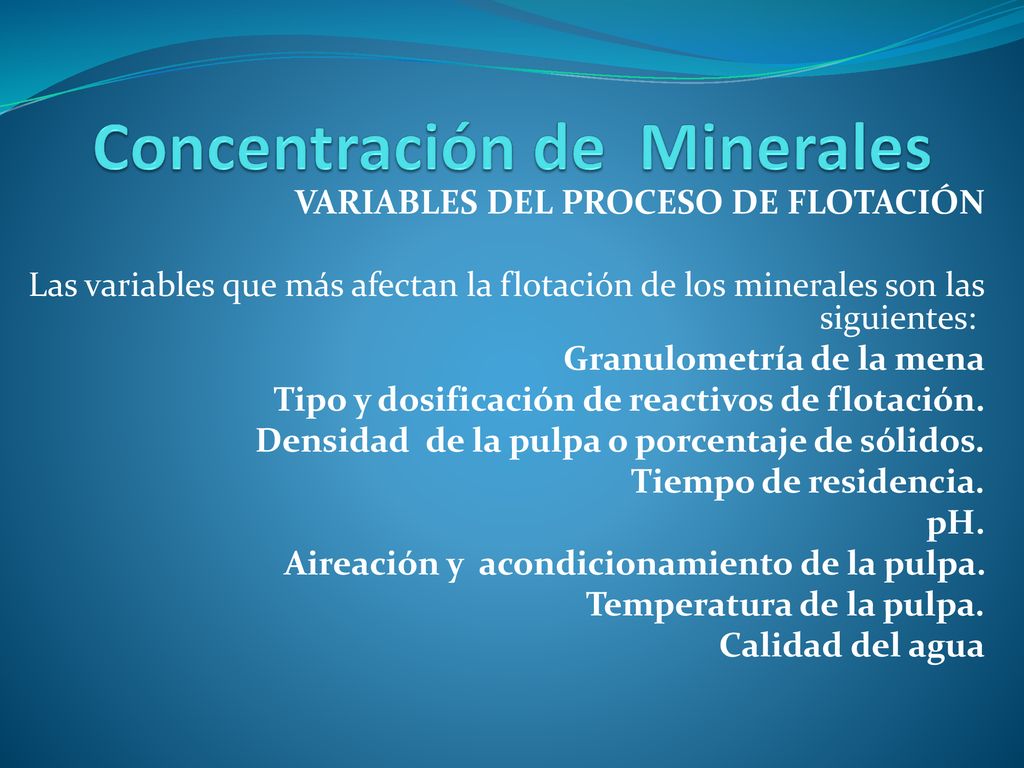 Concentración de Minerales

VARIABLES DEL PROCESO DE FLOTACIÓN

Las variables que más afectan la flotación de los minerales son las siguientes:

Granulometría de la mena
Tipo y dosificación de reactivos de flotación.
Densidad de la pulpa o porcentaje de sólidos.
Tiempo de residencia.
pH.
Aireación y acondicionamiento de la pulpa.
Temperatura de la pulpa.
Calidad del agua